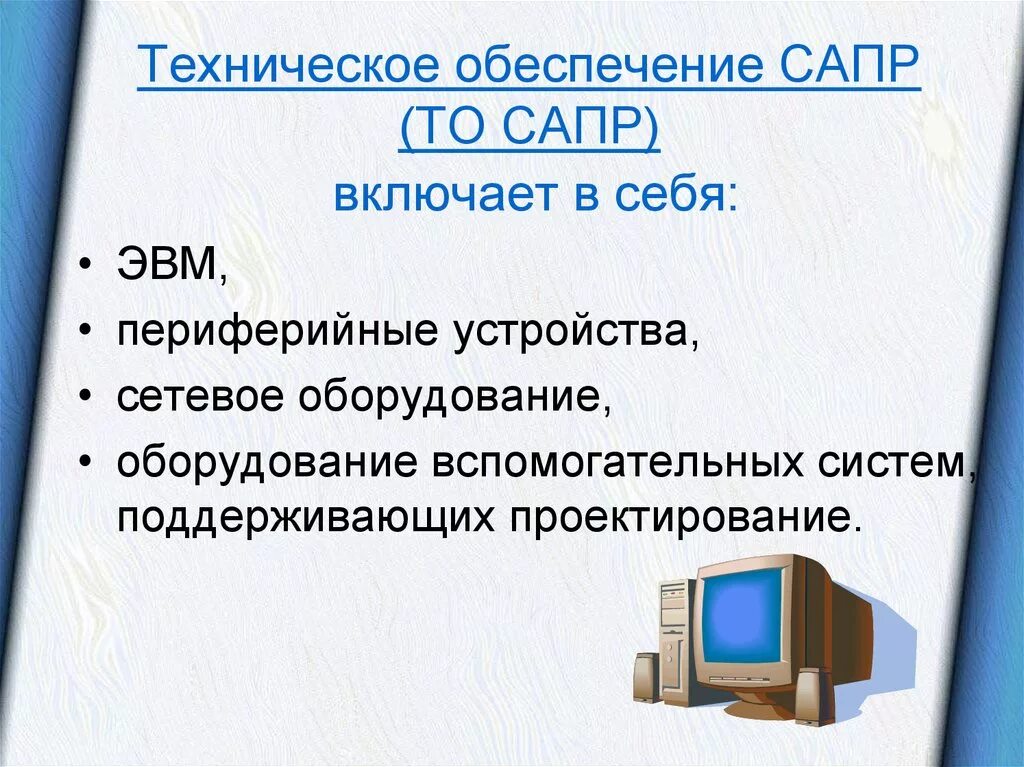 Техническое обеспечение САПР (ТО САПР)

включает в себя:

• ЭВМ,
• периферийные устройства,
• сетевое оборудование,
• оборудование вспомогательных систем, поддерживающих проектирование.